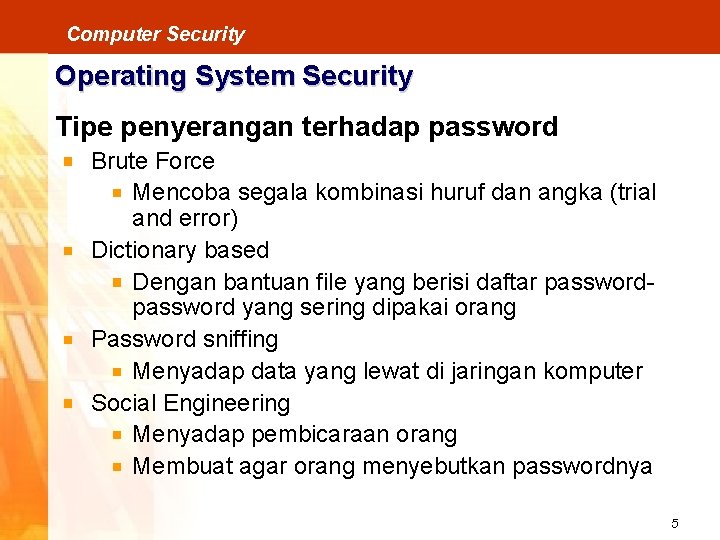 Computer Security

Operating System Security

Tipe penyerangan terhadap password

- Brute Force
  - Mencoba segala kombinasi huruf dan angka (trial and error)
- Dictionary based
  - Dengan bantuan file yang berisi daftar password-password yang sering dipakai orang
- Password sniffing
  - Menyadap data yang lewat di jaringan komputer
- Social Engineering
  - Menyadap pembicaraan orang
  - Membuat agar orang menyebutkan passwordnya

5